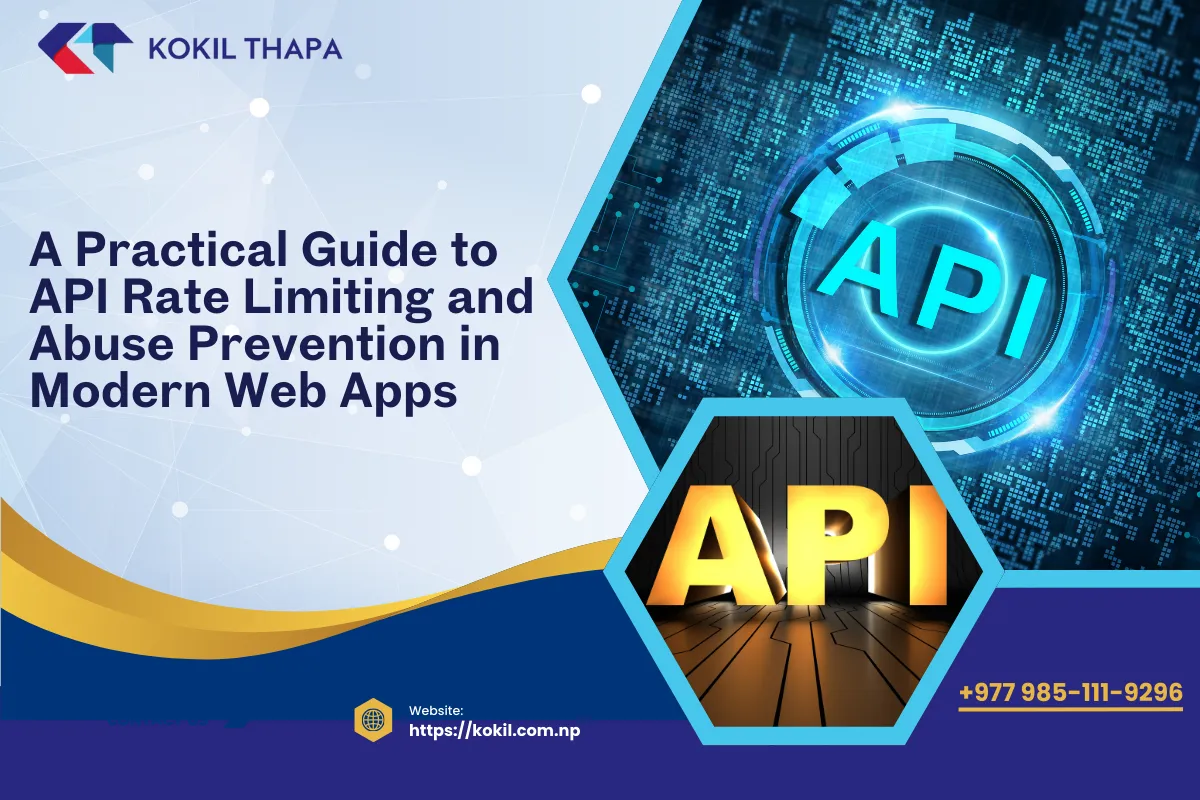 KOKIL THAPA

A Practical Guide to API Rate Limiting and Abuse Prevention in Modern Web Apps

API

API

Website:
https://kokil.com.np

+977 985-111-9296